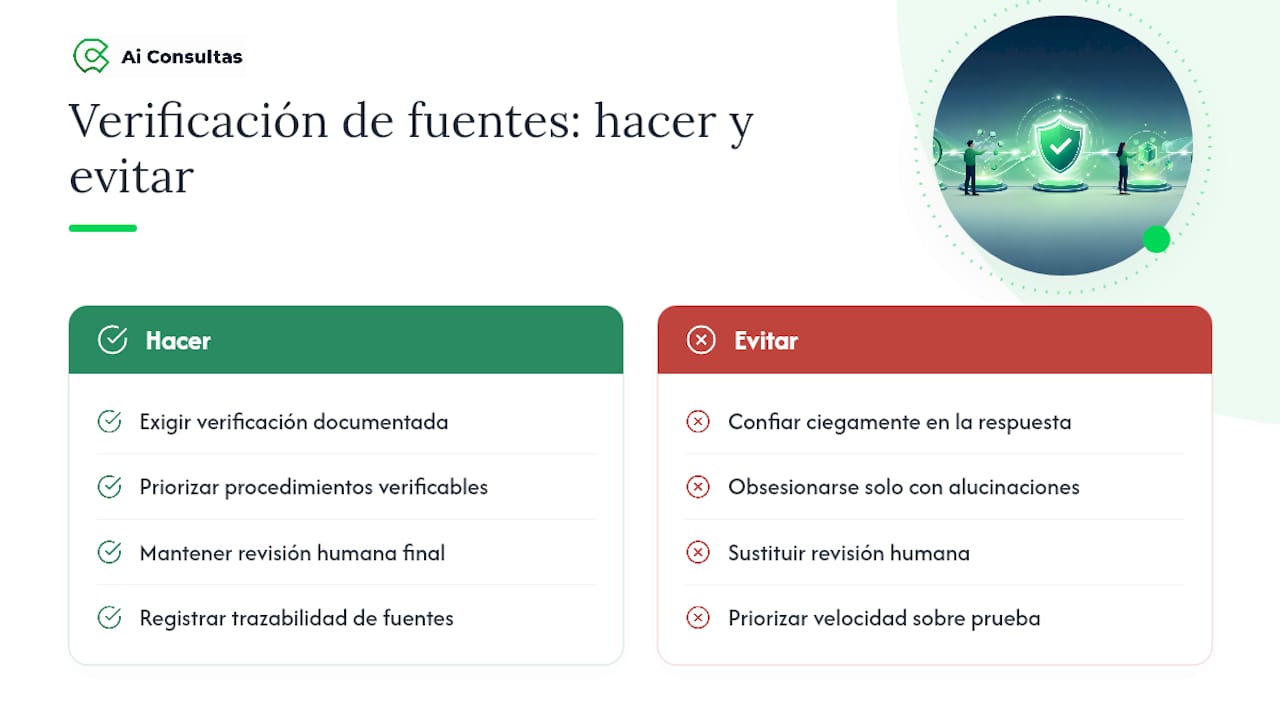 Ai Consultas

Verificación de fuentes: hacer y evitar

Hacer

Exigir verificación documentada

Priorizar procedimientos verificables

Mantener revisión humana final

Registrar trazabilidad de fuentes

Evitar

Confiar ciegamente en la respuesta

Obsesionarse solo con alucinaciones

Sustituir revisión humana

Priorizar velocidad sobre prueba